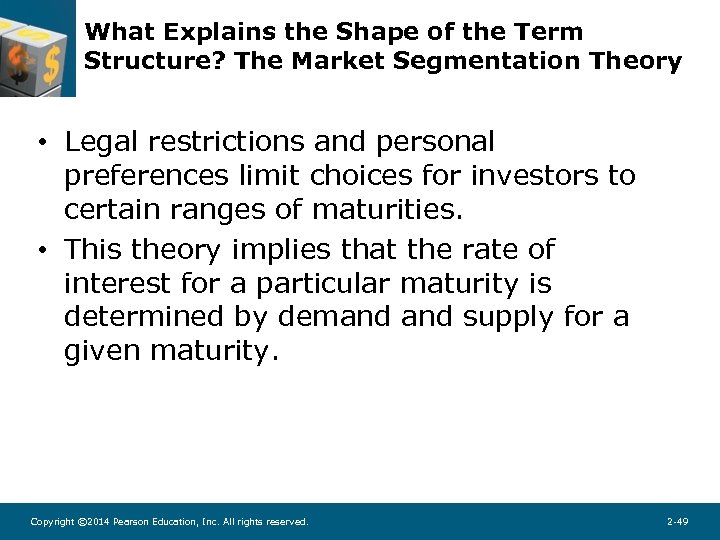 What Explains the Shape of the Term Structure? The Market Segmentation Theory

• Legal restrictions and personal preferences limit choices for investors to certain ranges of maturities.

• This theory implies that the rate of interest for a particular maturity is determined by demand and supply for a given maturity.

Copyright ©2014 Pearson Education, Inc. All rights reserved.

2-49